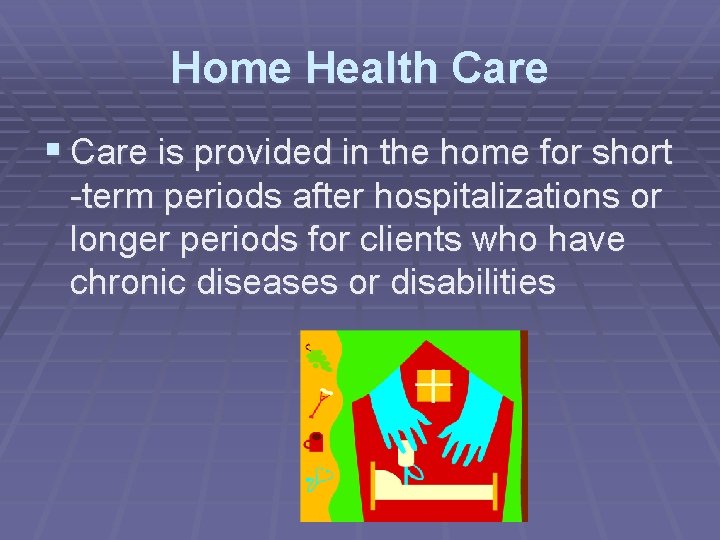 Home Health Care

Care is provided in the home for short -term periods after hospitalizations or longer periods for clients who have chronic diseases or disabilities